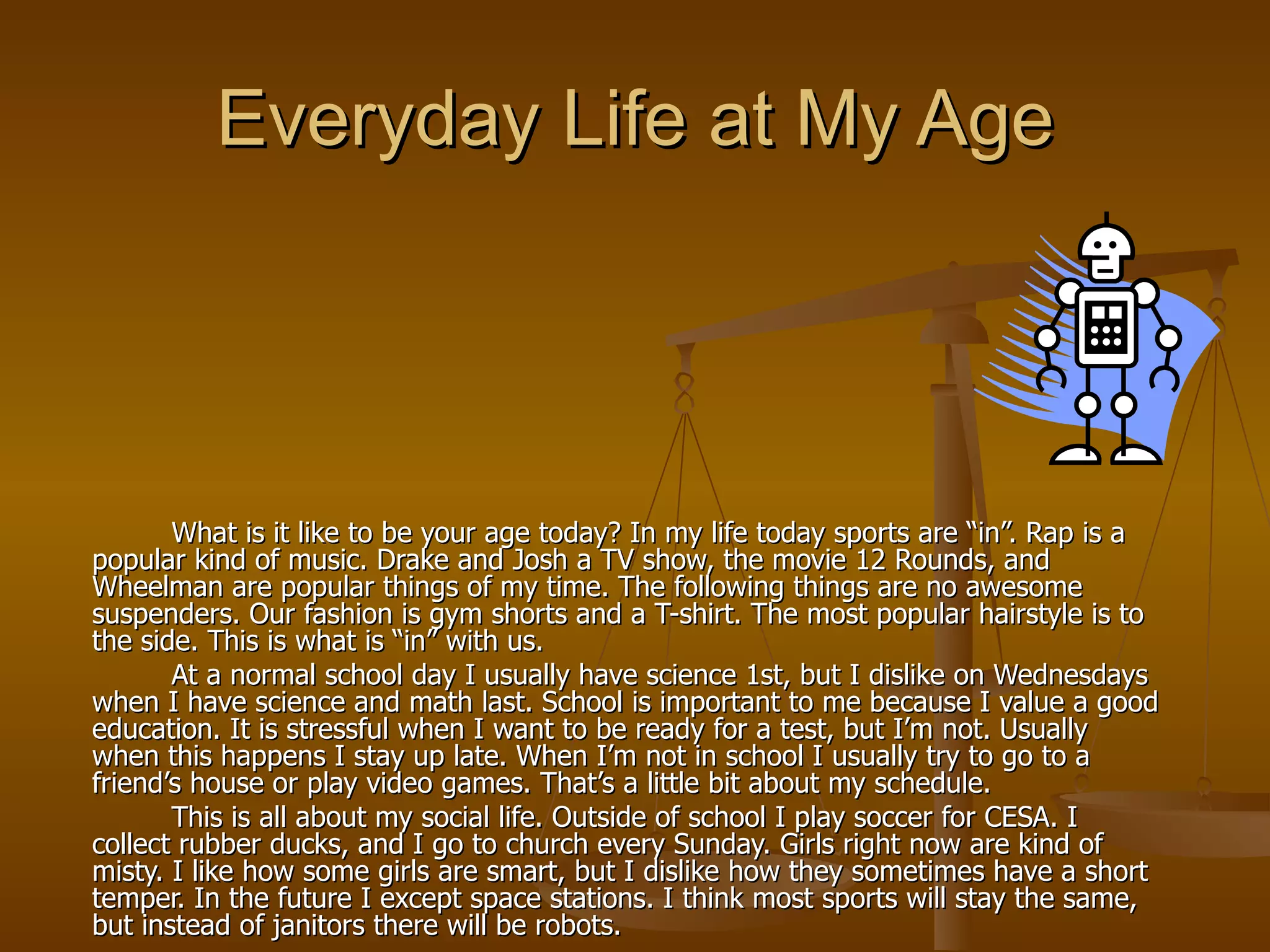 Everyday Life at My Age

What is it like to be your age today? In my life today sports are “in”. Rap is a popular kind of music. Drake and Josh a TV show, the movie 12 Rounds, and Wheelman are popular things of my time. The following things are no awesome suspenders. Our fashion is gym shorts and a T-shirt. The most popular hairstyle is to the side. This is what is “in” with us.

At a normal school day I usually have science 1st, but I dislike on Wednesdays when I have science and math last. School is important to me because I value a good education. It is stressful when I want to be ready for a test, but I’m not. Usually when this happens I stay up late. When I’m not in school I usually try to go to a friend’s house or play video games. That’s a little bit about my schedule.

This is all about my social life. Outside of school I play soccer for CESA. I collect rubber ducks, and I go to church every Sunday. Girls right now are kind of misty. I like how some girls are smart, but I dislike how they sometimes have a short temper. In the future I except space stations. I think most sports will stay the same, but instead of janitors there will be robots.